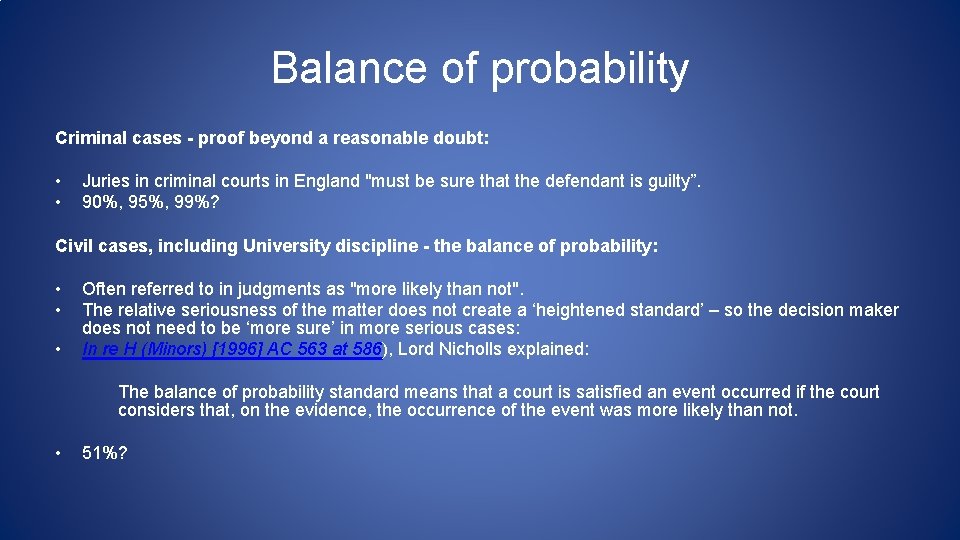 Balance of probability

Criminal cases - proof beyond a reasonable doubt:

• Juries in criminal courts in England "must be sure that the defendant is guilty”.
• 90%, 95%, 99%?

Civil cases, including University discipline - the balance of probability:

• Often referred to in judgments as "more likely than not".
• The relative seriousness of the matter does not create a ‘heightened standard’ – so the decision maker does not need to be ‘more sure’ in more serious cases:
• In re H (Minors) [1996] AC 563 at 586), Lord Nicholls explained:

The balance of probability standard means that a court is satisfied an event occurred if the court considers that, on the evidence, the occurrence of the event was more likely than not.

• 51%?